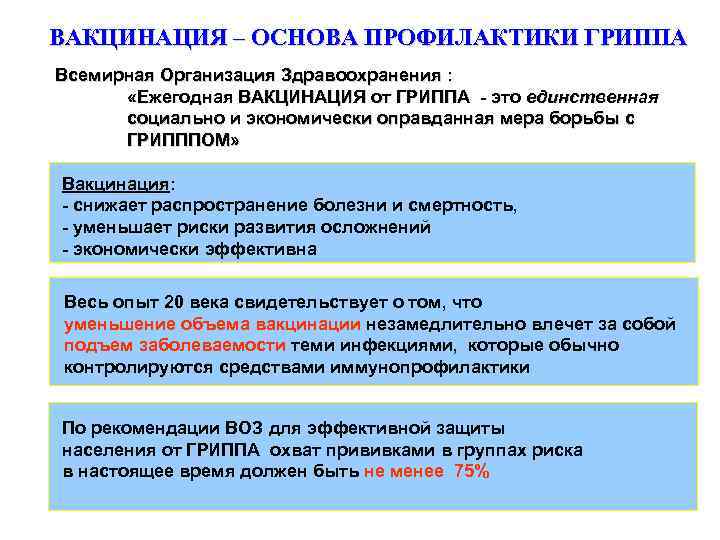 ВАКЦИНАЦИЯ – ОСНОВА ПРОФИЛАКТИКИ ГРИППА

Всемирная Организация Здравоохранения :
«Ежегодная ВАКЦИНАЦИЯ от ГРИППА - это единственная социально и экономически оправданная мера борьбы с ГРИПППОМ»

Вакцинация:
- снижает распространение болезни и смертность,
- уменьшает риски развития осложнений
- экономически эффективна

Весь опыт 20 века свидетельствует о том, что уменьшение объема вакцинации незамедлительно влечет за собой подъем заболеваемости теми инфекциями, которые обычно контролируются средствами иммунопрофилактики

По рекомендации ВОЗ для эффективной защиты населения от ГРИППА охват прививками в группах риска в настоящее время должен быть не менее 75%